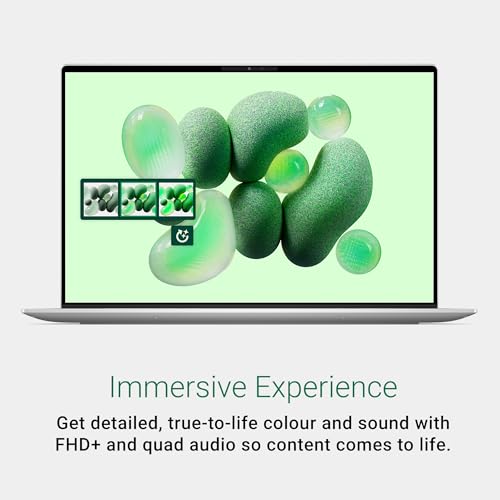 Immersive Experience

Get detailed, true-to-life colour and sound with FHD+ and quad audio so content comes to life.